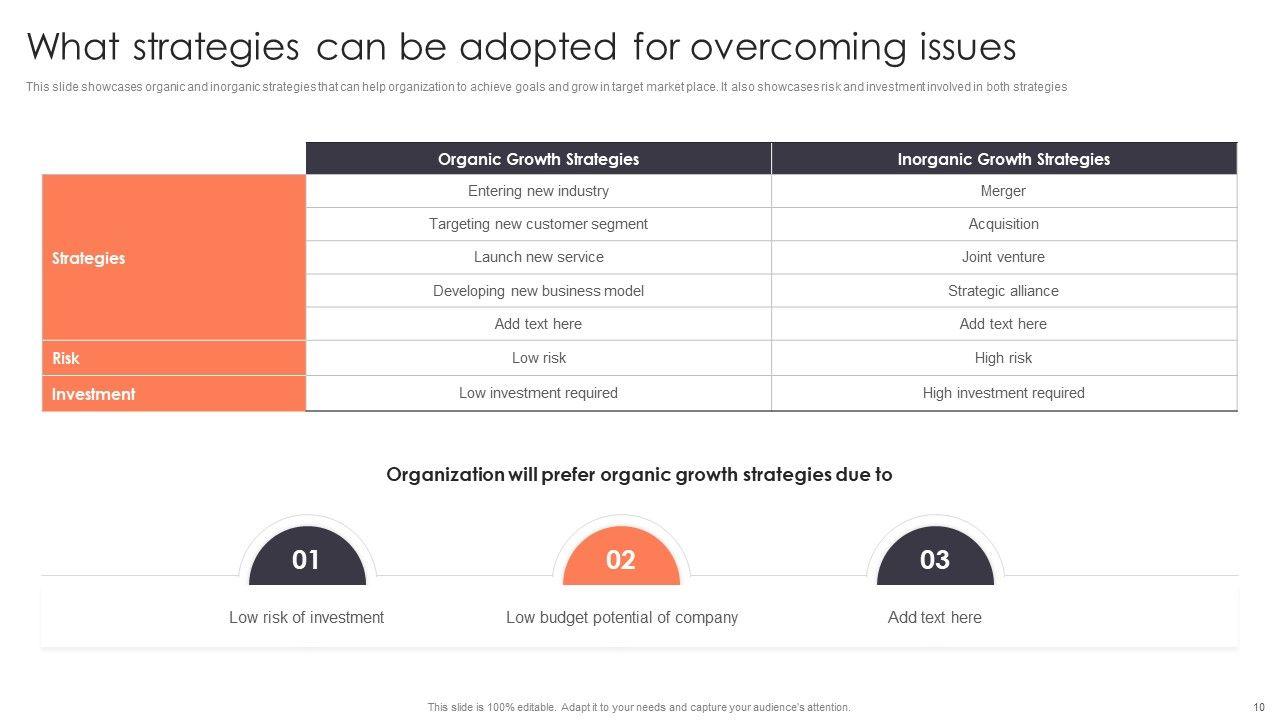 What strategies can be adopted for overcoming issues

This slide showcases organic and inorganic strategies that can help organization to achieve goals and grow in target market place. It also showcases risk and investment involved in both strategies

| | Organic Growth Strategies | Inorganic Growth Strategies |
|---|---|---|
| Strategies | Entering new industry | Merger |
| | Targeting new customer segment | Acquisition |
| | Launch new service | Joint venture |
| | Developing new business model | Strategic alliance |
| | Add text here | Add text here |
| Risk | Low risk | High risk |
| Investment | Low investment required | High investment required |

Organization will prefer organic growth strategies due to

01
Low risk of investment

02
Low budget potential of company

03
Add text here

This slide is 100% editable. Adapt it to your needs and capture your audience's attention.

10